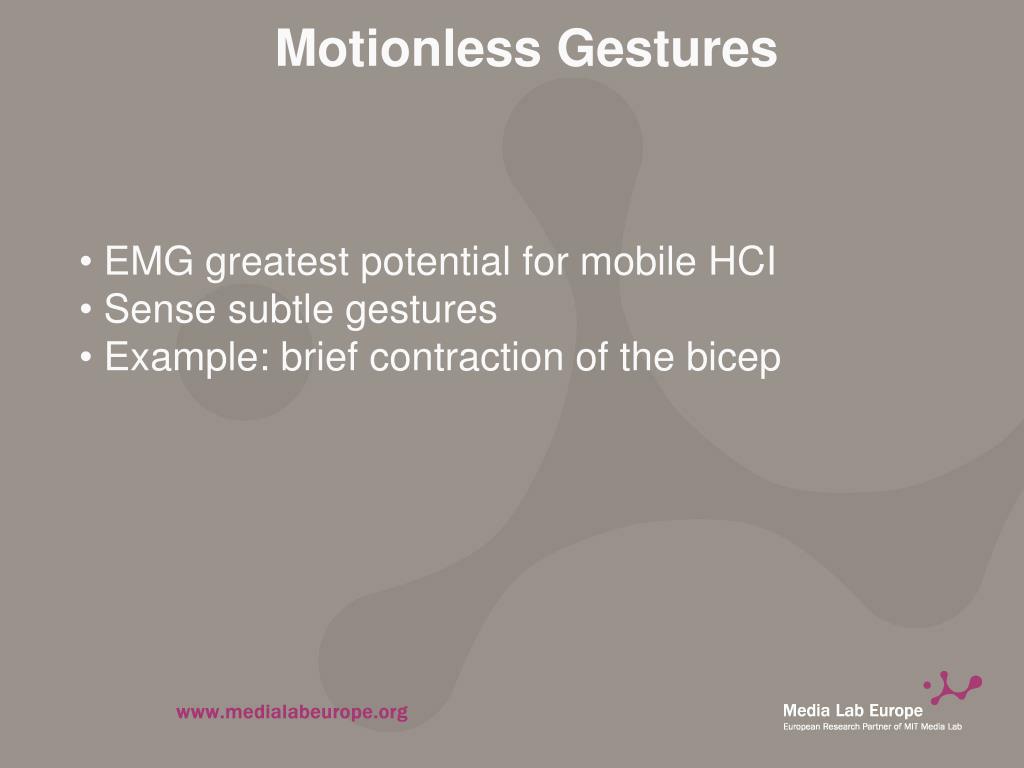 Motionless Gestures

• EMG greatest potential for mobile HCI
• Sense subtle gestures
• Example: brief contraction of the bicep

www.medialabeurope.org

Media Lab Europe
European Research Partner of MIT Media Lab